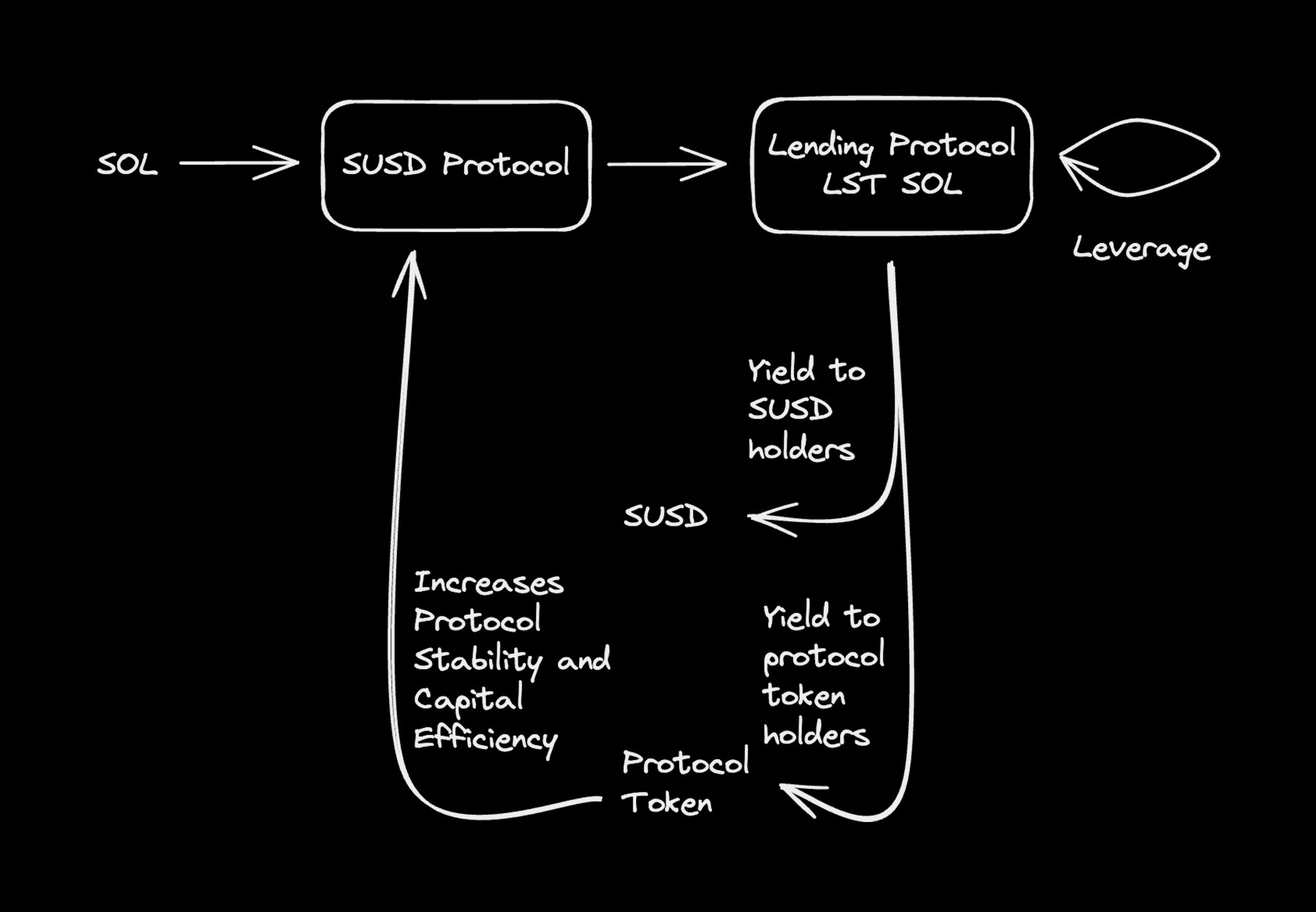 SOL

SUSD Protocol

Lending Protocol LST SOL

Leverage

Yield to SUSD holders

SUSD

Increases Protocol Stability and Capital Efficiency

Yield to protocol token holders

Protocol Token